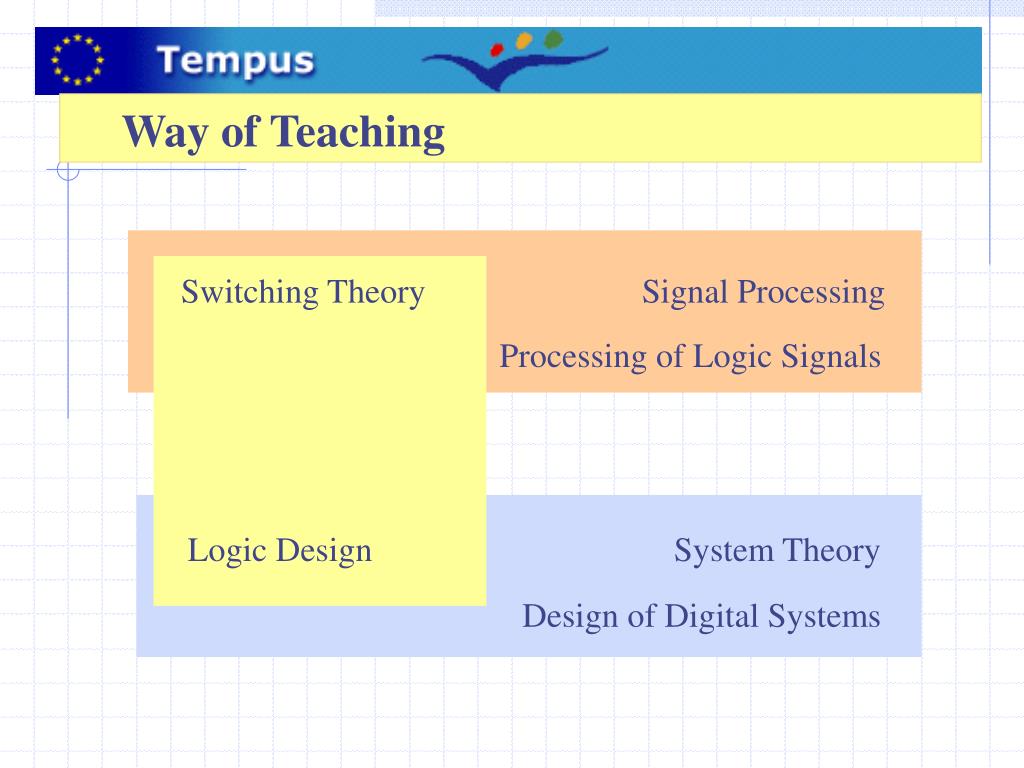 Tempus

Way of Teaching

Switching Theory

Signal Processing

Processing of Logic Signals

Logic Design

System Theory

Design of Digital Systems